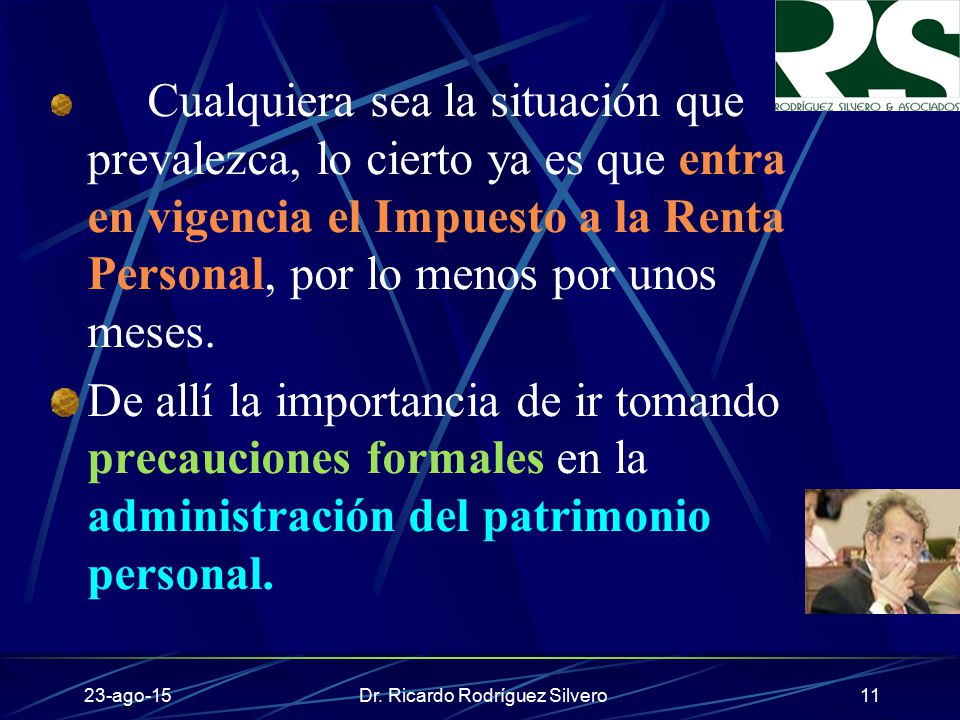 RS
RODRÍGUEZ SILVERO & ASOCIADOS

Cualquiera sea la situación que prevalezca, lo cierto ya es que entra en vigencia el Impuesto a la Renta Personal, por lo menos por unos meses.

De allí la importancia de ir tomando precauciones formales en la administración del patrimonio personal.

23-ago-15 Dr. Ricardo Rodríguez Silvero 11